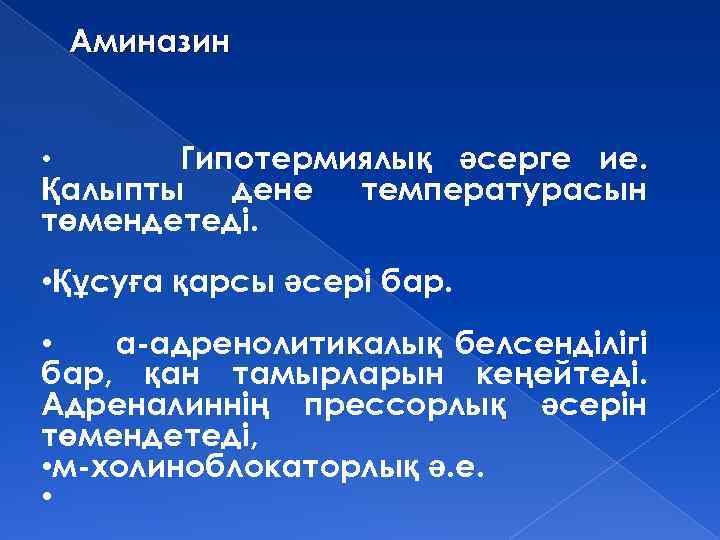 Аминазин

• Гипотермиялық әсерге ие. Қалыпты дене температурасын төмендетеді.

•Құсуға қарсы әсері бар.

• а-адренолитикалық белсенділігі бар, қан тамырларын кеңейтеді. Адреналиннің прессорлық әсерін төмендетеді,
•м-холиноблокаторлық ә.е.
•